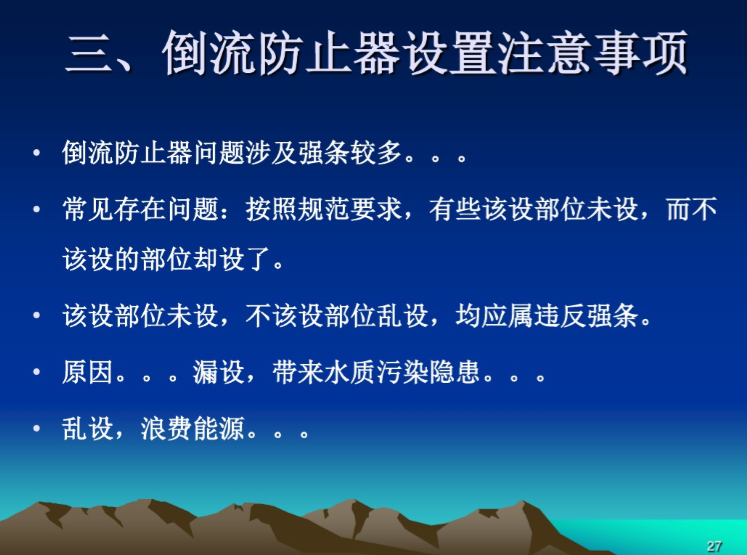 三、倒流防止器设置注意事项

• 倒流防止器问题涉及强条较多。。。

• 常见存在问题：按照规范要求，有些该设部位未设，而不该设的部位却设了。

• 该设部位未设，不该设部位乱设，均应属违反强条。

• 原因。。。漏设，带来水质污染隐患。。。

• 乱设，浪费能源。。。

27